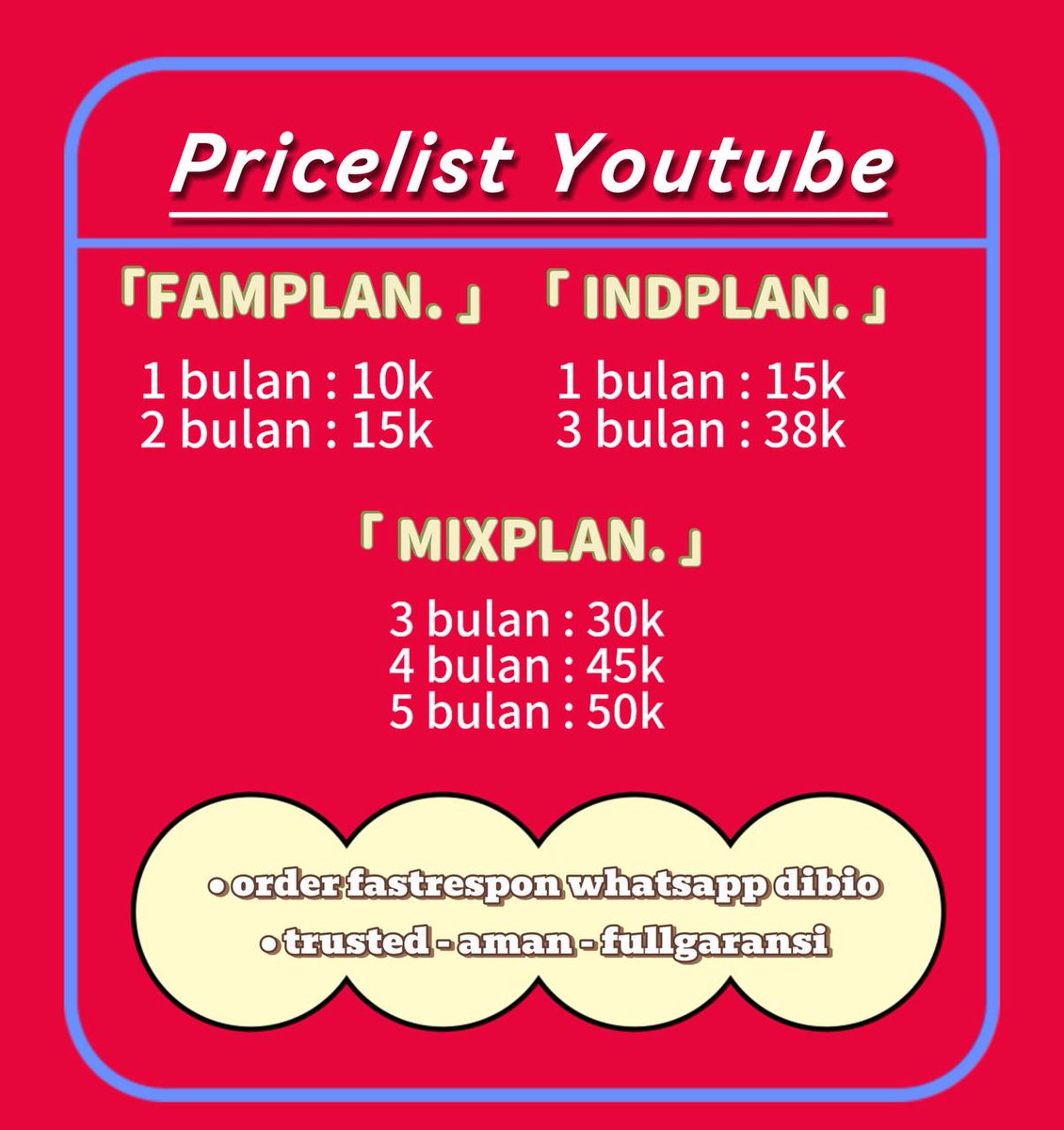 Pricelist Youtube

「FAMPLAN.」

1 bulan : 10k
2 bulan : 15k

「INDPLAN.」

1 bulan : 15k
3 bulan : 38k

「MIXPLAN.」

3 bulan : 30k
4 bulan : 45k
5 bulan : 50k

• order fastrespon whatsapp dibio
• trusted - aman - fullgaransi